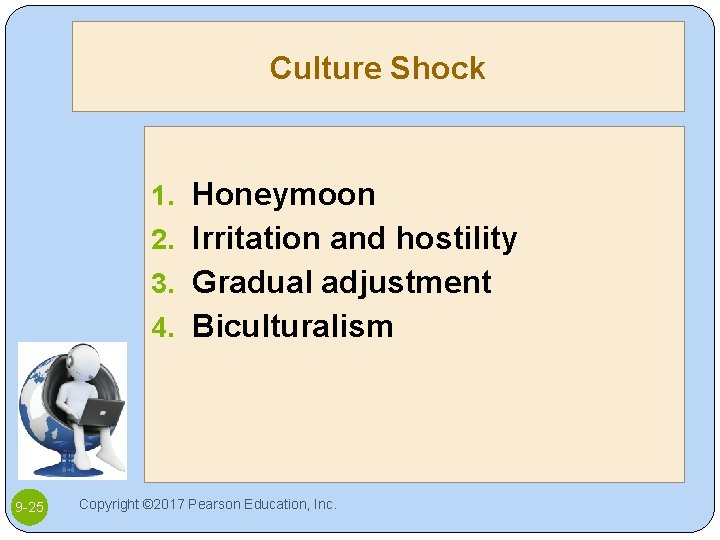 Culture Shock

1. Honeymoon
2. Irritation and hostility
3. Gradual adjustment
4. Biculturalism

9-25

Copyright ©2017 Pearson Education, Inc.